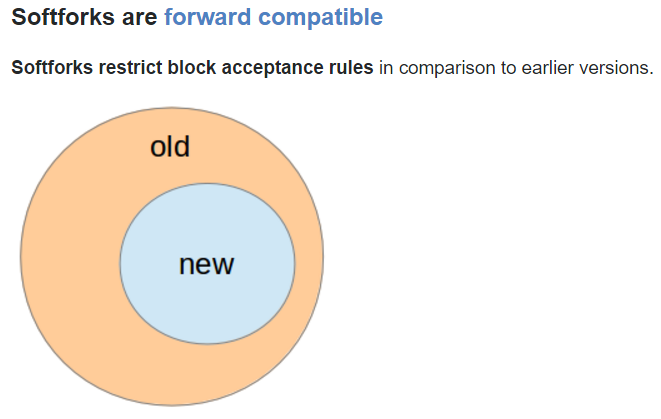 Softforks are forward compatible

Softforks restrict block acceptance rules in comparison to earlier versions.

old

new